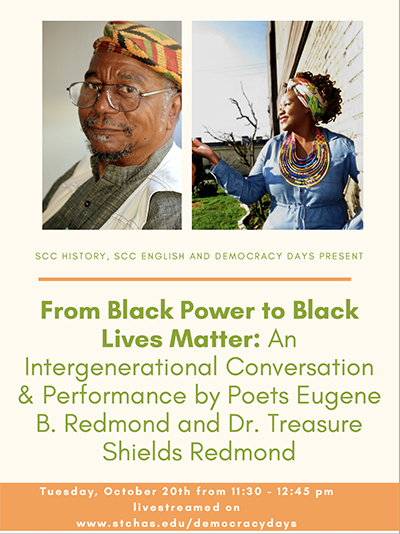 SCC HISTORY, SCC ENGLISH AND DEMOCRACY DAYS PRESENT

From Black Power to Black Lives Matter: An Intergenerational Conversation & Performance by Poets Eugene B. Redmond and Dr. Treasure Shields Redmond

Tuesday, October 20th from 11:30 - 12:45 pm livestreamed on www.stchas.edu/democracydays